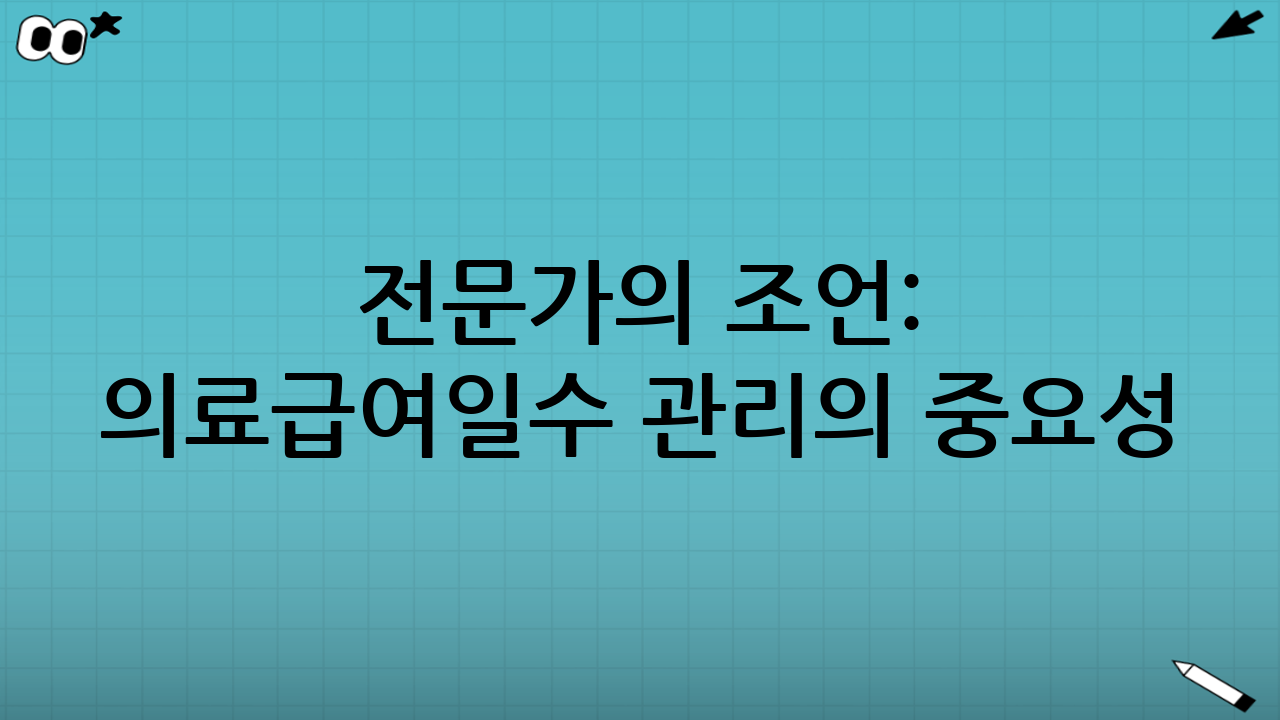 전문가의 조언:
의료급여일수 관리의 중요성